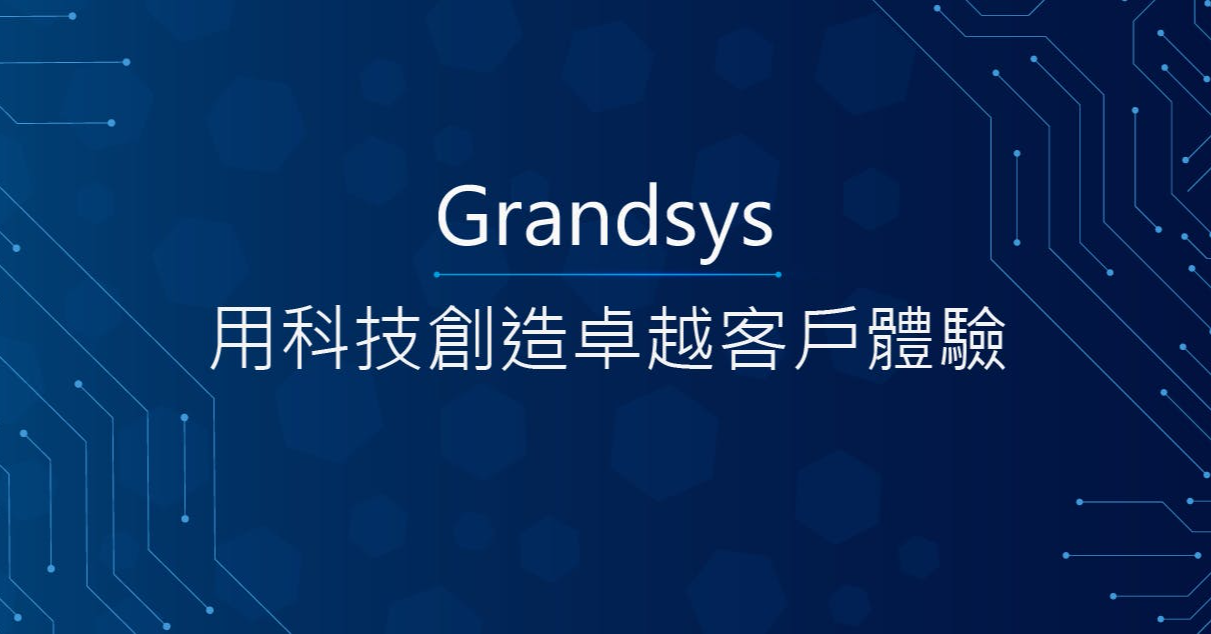 Grandsys

用科技創造卓越客戶體驗